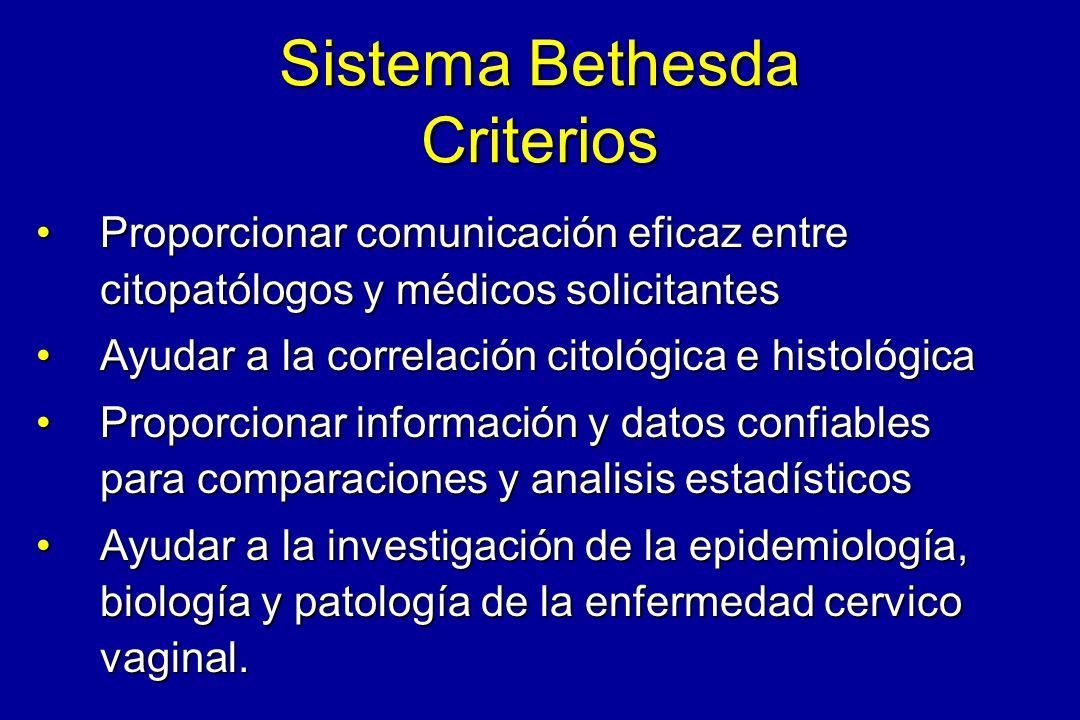 Sistema Bethesda
Criterios

• Proporcionar comunicación eficaz entre citopatólogos y médicos solicitantes

• Ayudar a la correlación citológica e histológica

• Proporcionar información y datos confiables para comparaciones y analisis estadísticos

• Ayudar a la investigación de la epidemiología, biología y patología de la enfermedad cervico vaginal.